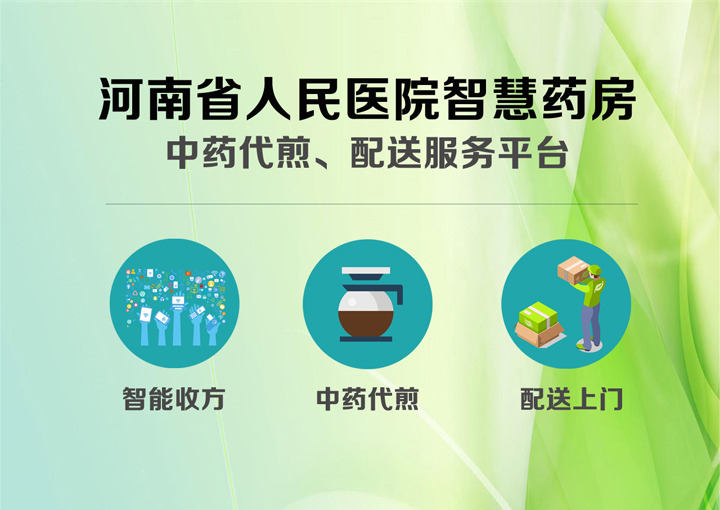 河南省人民医院智慧药房
中药代煎、配送服务平台

智能收方

中药代煎

配送上门